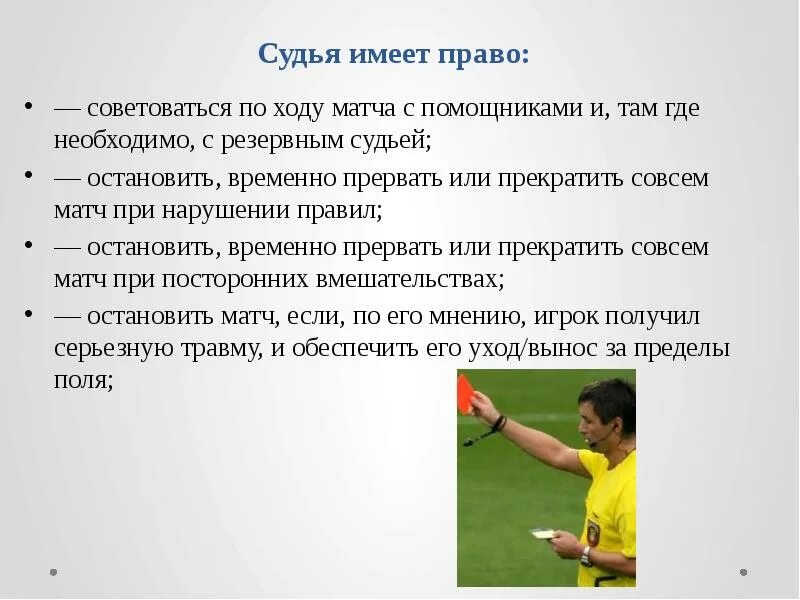 Судья имеет право:

• — советоваться по ходу матча с помощниками и, там где необходимо, с резервным судьей;

• — остановить, временно прервать или прекратить совсем матч при нарушении правил;

• — остановить, временно прервать или прекратить совсем матч при посторонних вмешательствах;

• — остановить матч, если, по его мнению, игрок получил серьезную травму, и обеспечить его уход/вынос за пределы поля;